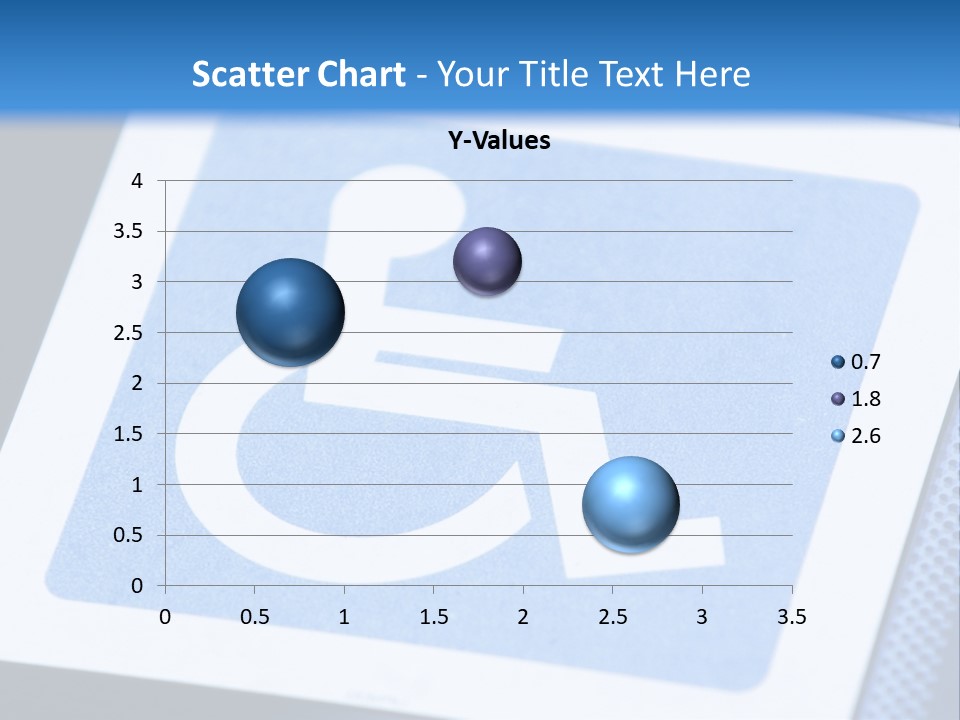 Scatter Chart - Your Title Text Here

Y-Values

4
3.5
3
2.5
2
1.5
1
0.5
0

0 0.5 1 1.5 2 2.5 3 3.5

0.7
1.8
2.6